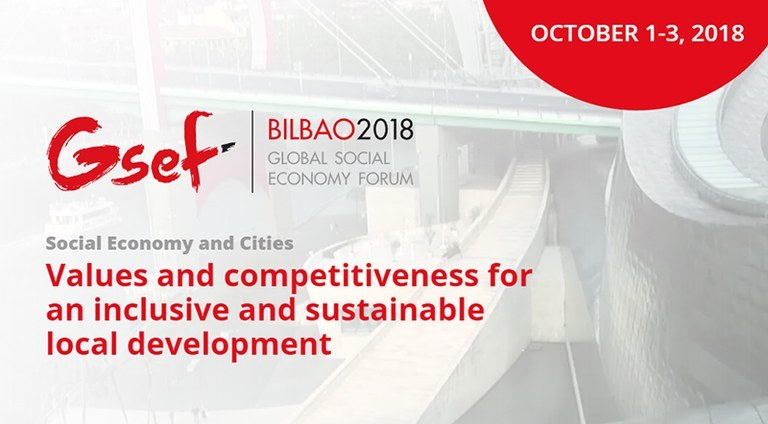 OCTOBER 1-3, 2018

Gsef

BILBAO2018
GLOBAL SOCIAL
ECONOMY FORUM

Social Economy and Cities

Values and competitiveness for an inclusive and sustainable local development